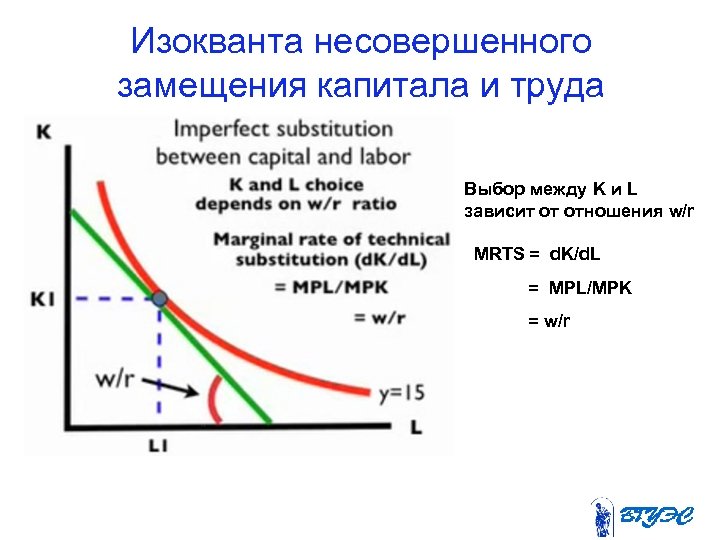 Изокванта несовершенного замещения капитала и труда

K

Imperfect substitution between capital and labor

K and L choice depends on w/r ratio

Marginal rate of technical substitution (dK/dL)

= MPL/MPK

= w/r

K1

w/r

y=15

L

L1

Выбор между K и L зависит от отношения w/r

MRTS = dK/dL

= MPL/MPK

= w/r

ВГУЭС